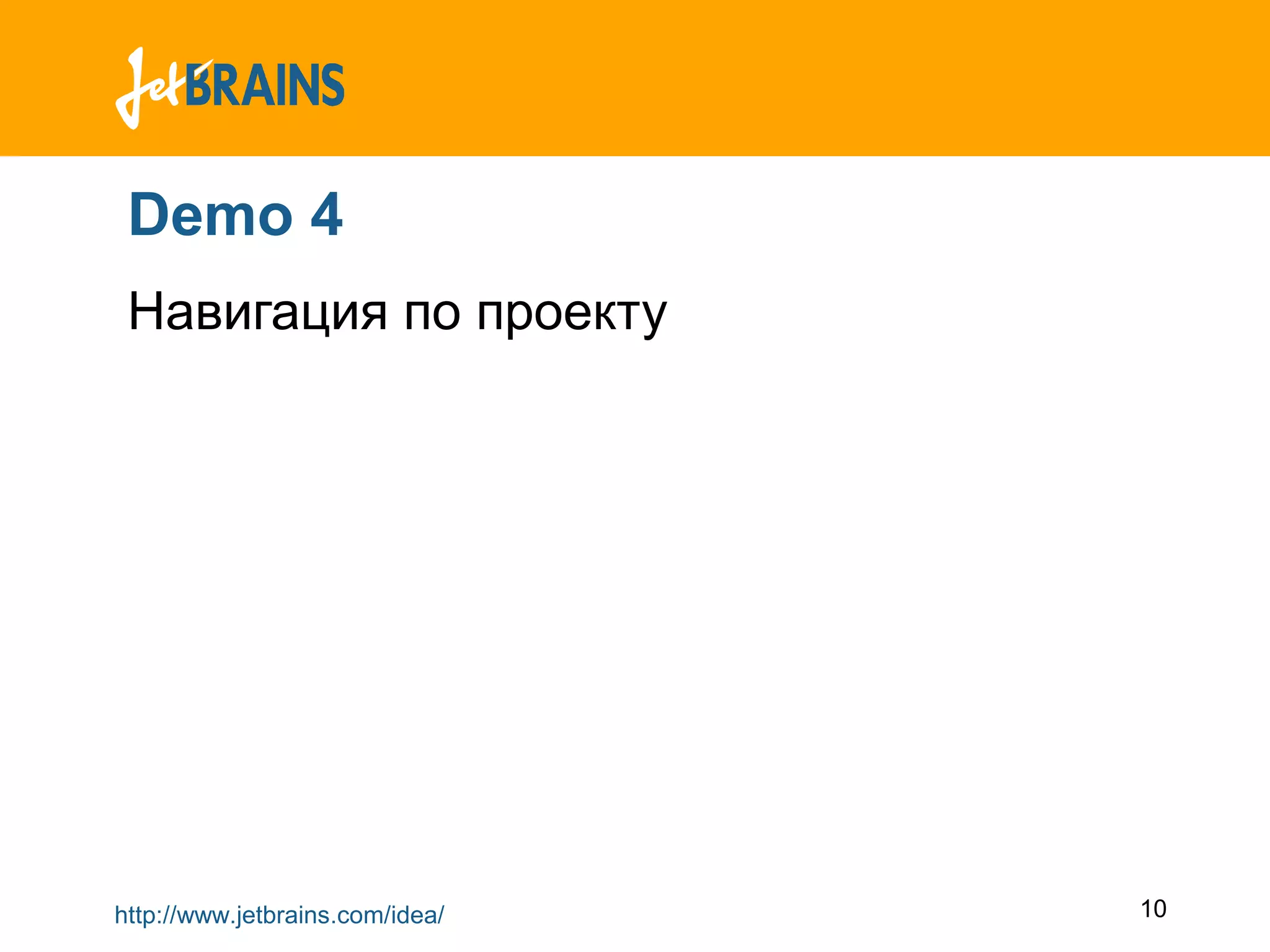 JetBRAINS

Demo 4

Навигация по проекту

http://www.jetbrains.com/idea/

10